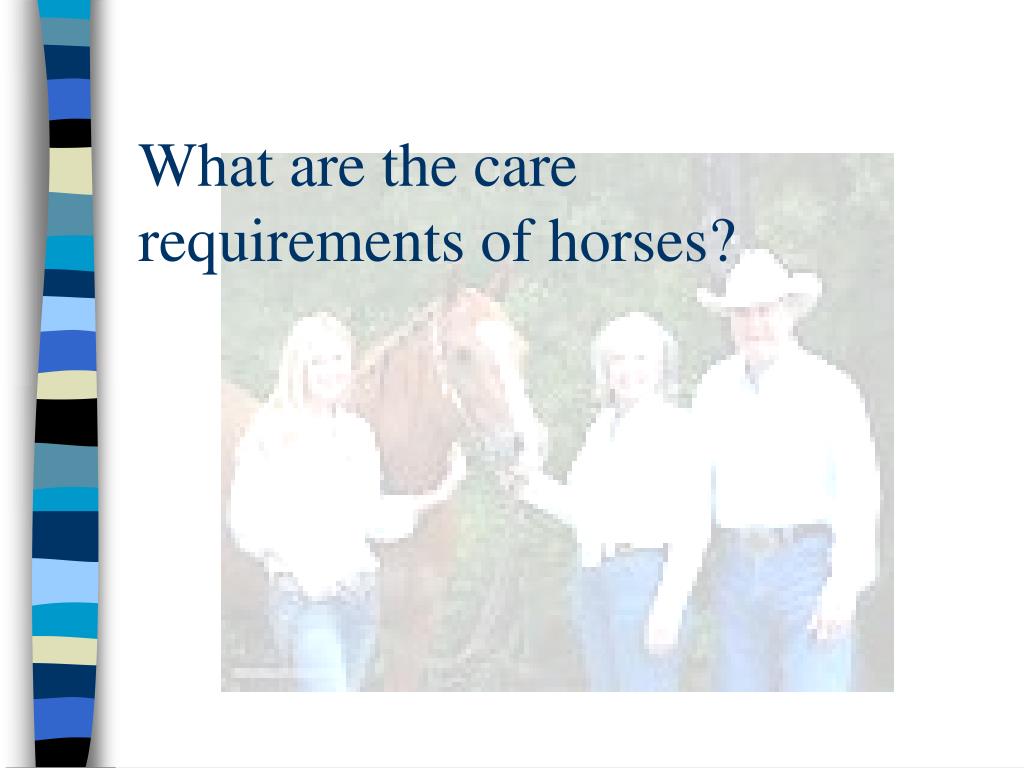 What are the care requirements of horses?